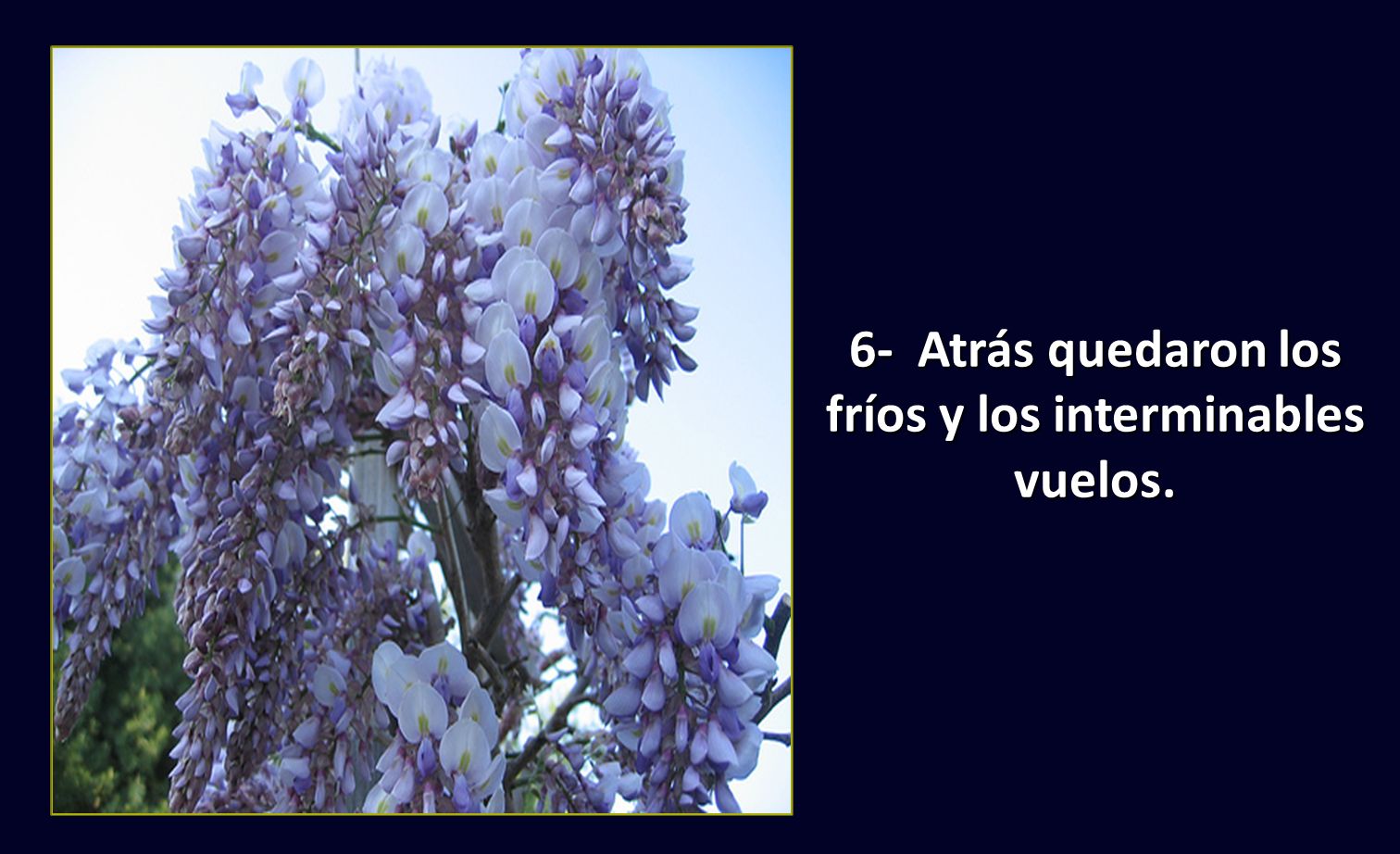 6- Atrás quedaron los fríos y los interminables vuelos.